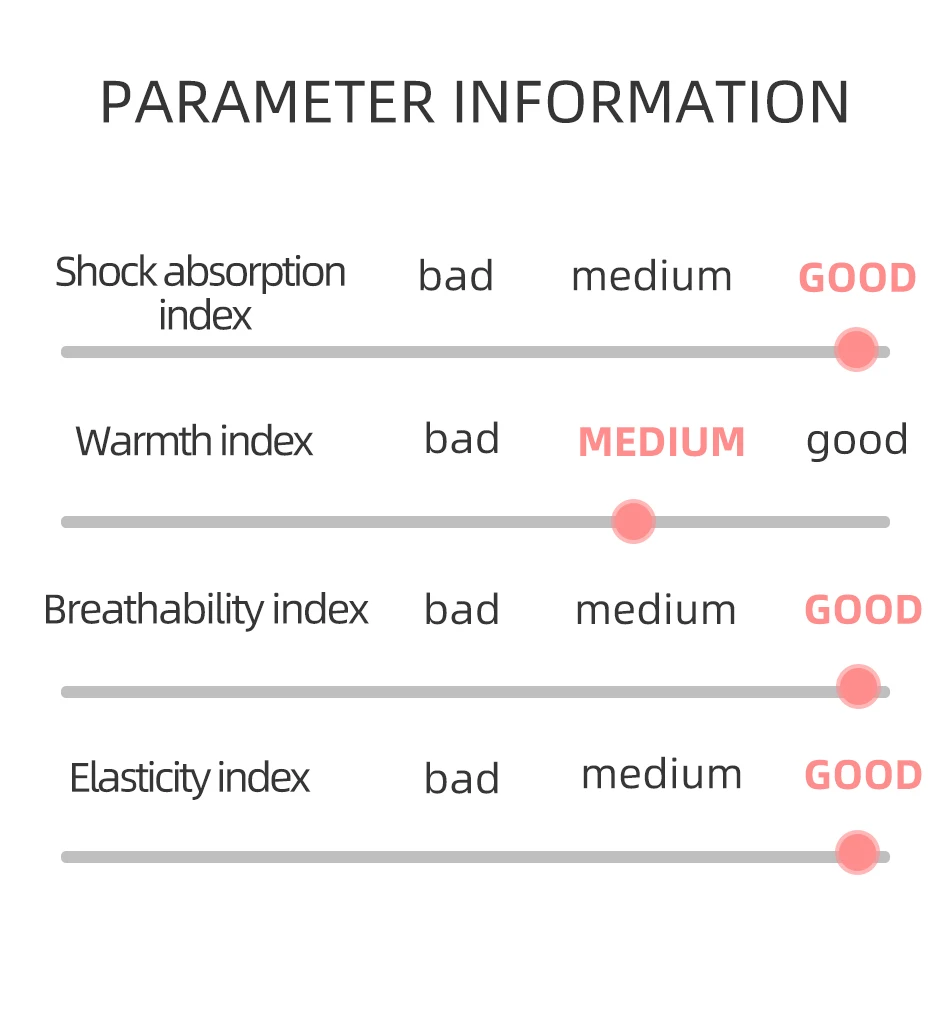 PARAMETER INFORMATION

Shock absorption index bad medium GOOD

Warmth index bad MEDIUM good

Breathability index bad medium GOOD

Elasticity index bad medium GOOD